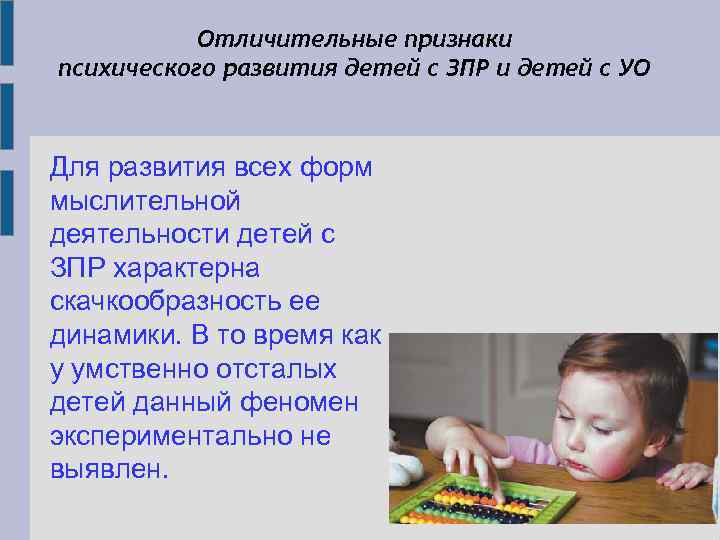 Отличительные признаки
психического развития детей с ЗПР и детей с УО

Для развития всех форм мыслительной деятельности детей с ЗПР характерна скачкообразность ее динамики. В то время как у умственно отсталых детей данный феномен экспериментально не выявлен.